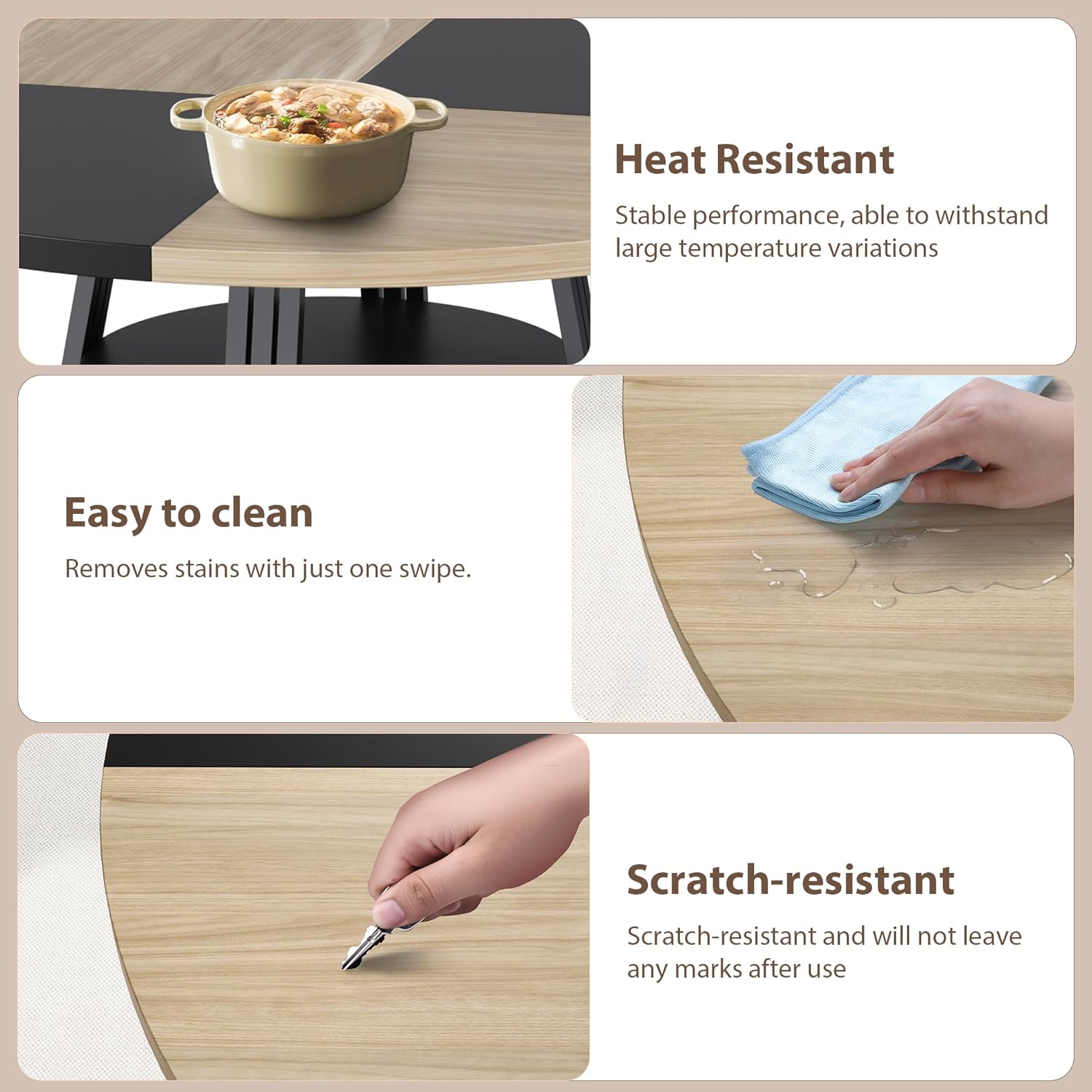 Heat Resistant

Stable performance, able to withstand large temperature variations

Easy to clean

Removes stains with just one swipe.

Scratch-resistant

Scratch-resistant and will not leave any marks after use